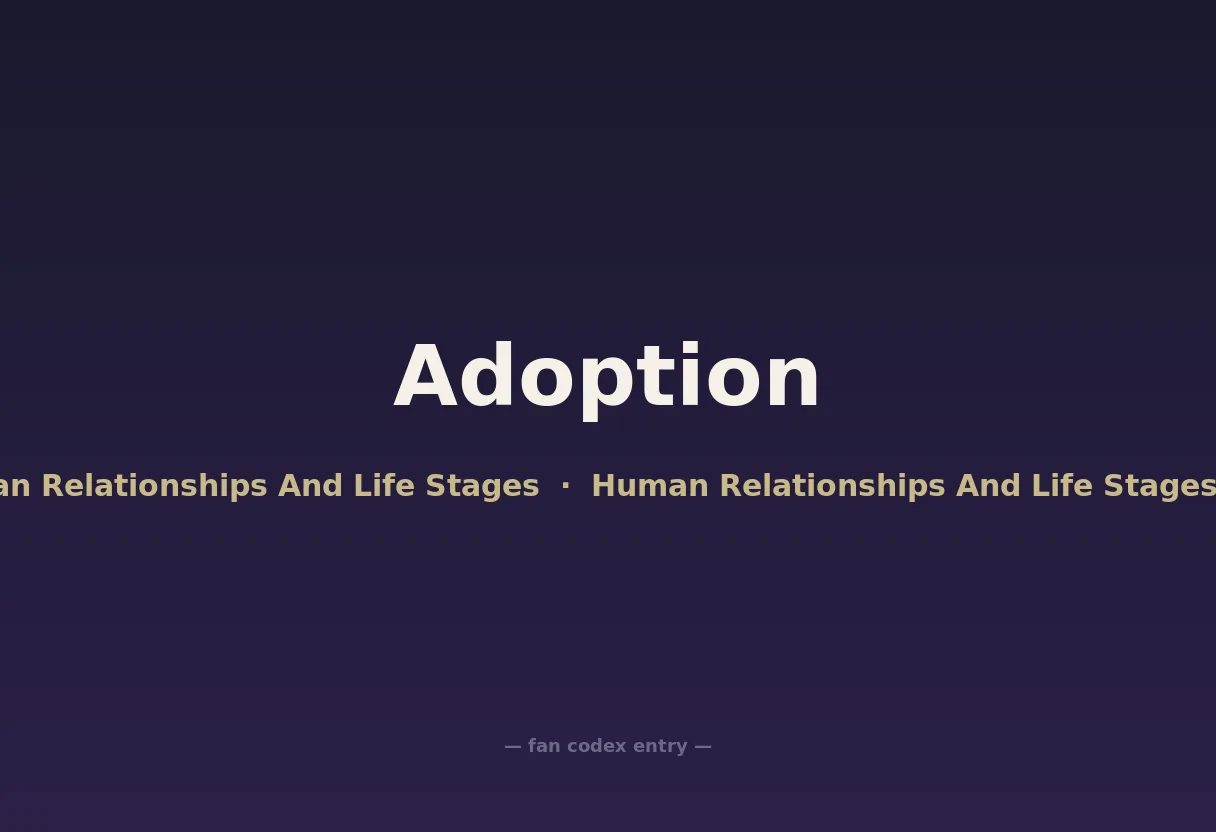 Adoption

an Relationships And Life Stages · Human Relationships And Life Stages

— fan codex entry —